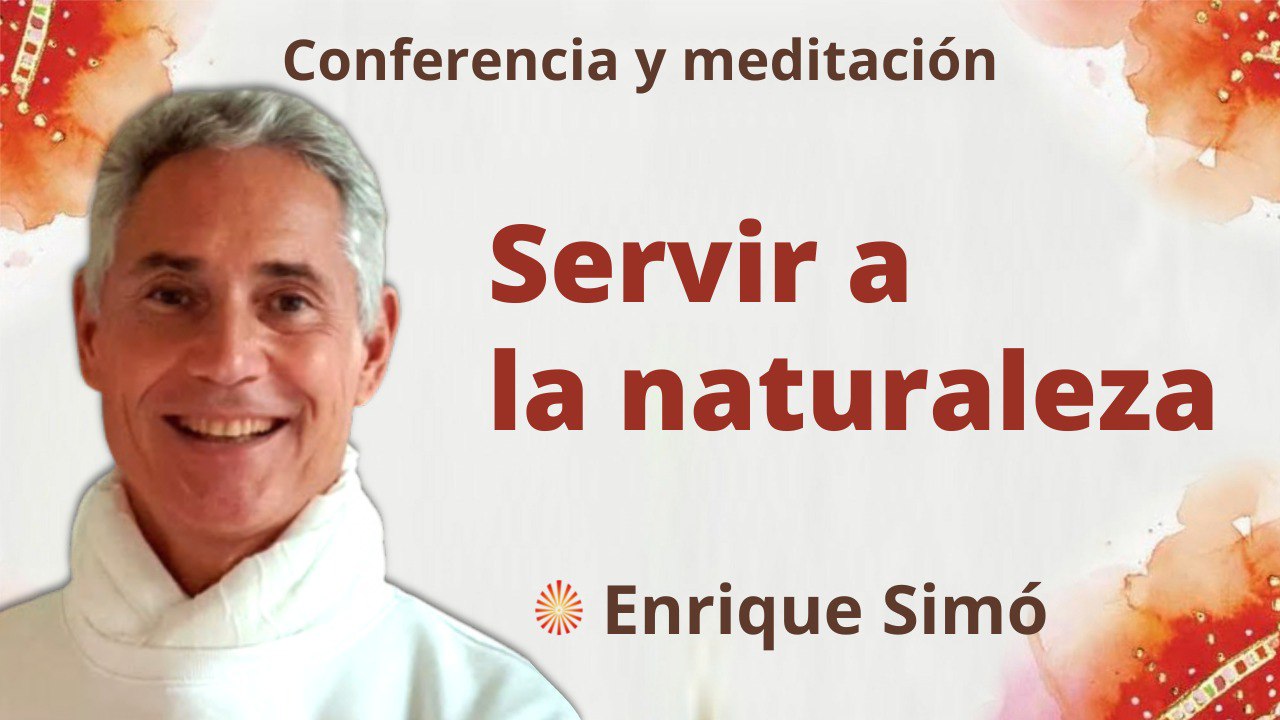 Conferencia y meditación

Servir a la naturaleza

Enrique Simó